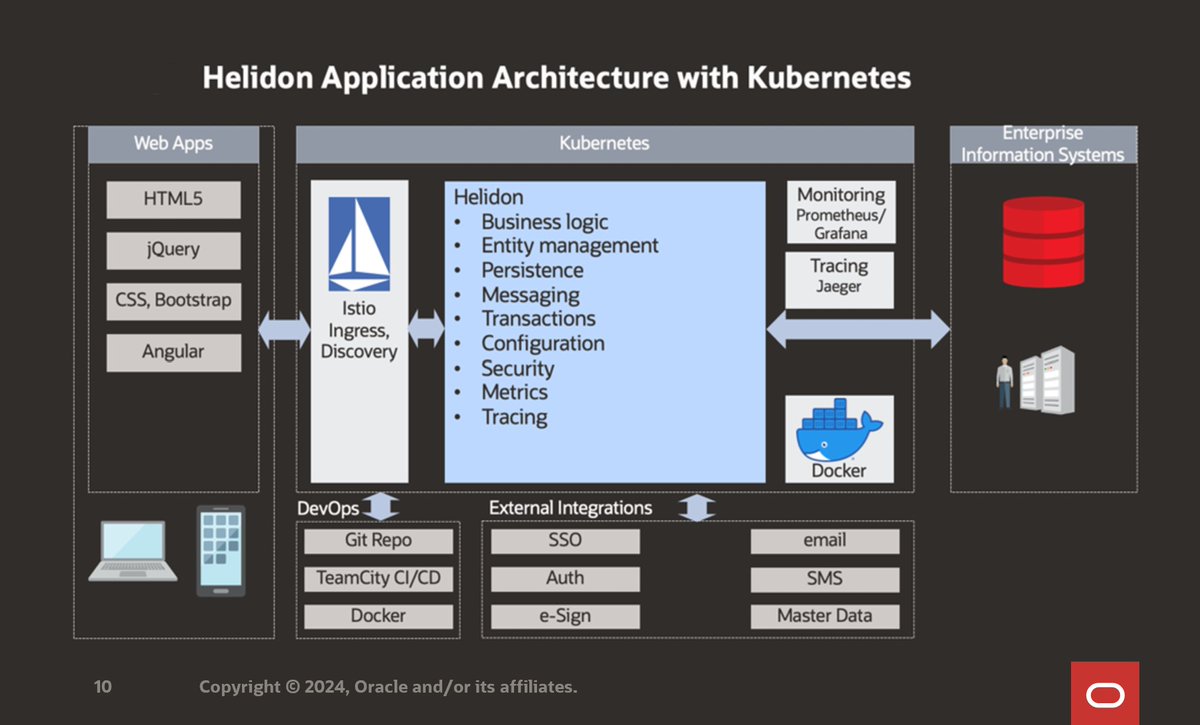 Helidon Application Architecture with Kubernetes

Web Apps

HTML5

jQuery

CSS, Bootstrap

Angular

Kubernetes

Istio Ingress, Discovery

Helidon
• Business logic
• Entity management
• Persistence
• Messaging
• Transactions
• Configuration
• Security
• Metrics
• Tracing

Monitoring Prometheus/ Grafana

Tracing Jaeger

Docker

Enterprise Information Systems

DevOps

Git Repo

TeamCity CI/CD

Docker

External Integrations

SSO

Auth

e-Sign

email

SMS

Master Data

10 Copyright © 2024, Oracle and/or its affiliates.